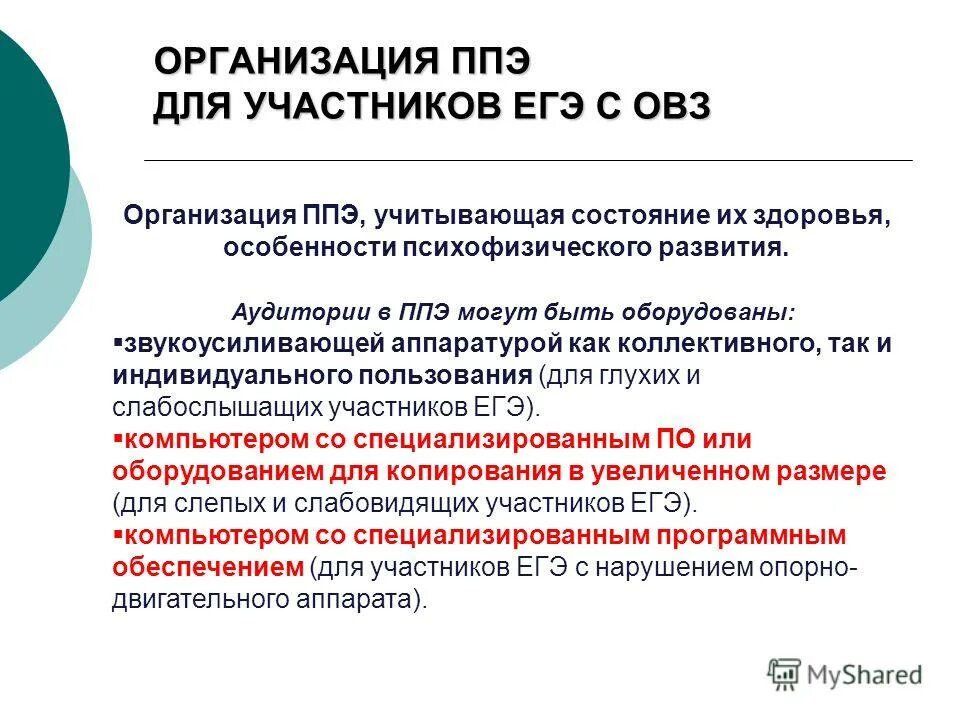 ОРГАНИЗАЦИЯ ППЭ
ДЛЯ УЧАСТНИКОВ ЕГЭ С ОВЗ

Организация ППЭ, учитывающая состояние их здоровья, особенности психофизического развития.

Аудитории в ППЭ могут быть оборудованы:

▪звукоусиливающей аппаратурой как коллективного, так и индивидуального пользования (для глухих и слабослышащих участников ЕГЭ).

▪компьютером со специализированным ПО или оборудованием для копирования в увеличенном размере (для слепых и слабовидящих участников ЕГЭ).

▪компьютером со специализированным программным обеспечением (для участников ЕГЭ с нарушением опорно-двигательного аппарата).

MyShared